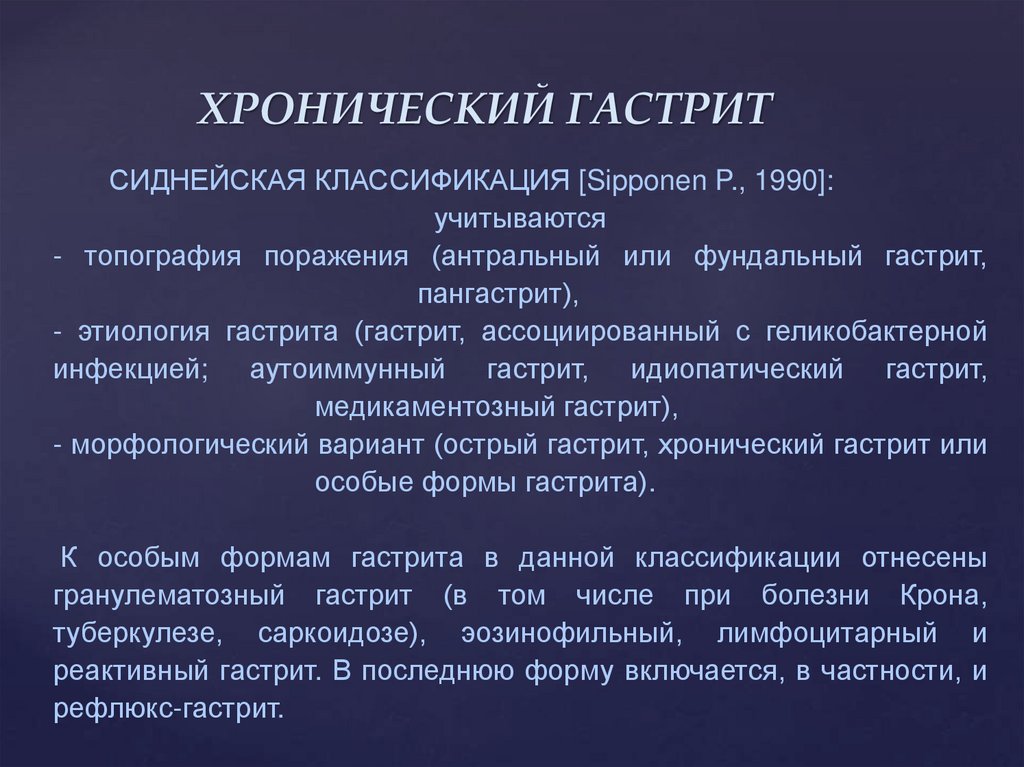 ХРОНИЧЕСКИЙ ГАСТРИТ

СИДНЕЙСКАЯ КЛАССИФИКАЦИЯ [Sipponen P., 1990]:
учитываются
- топография поражения (антральный или фундальный гастрит, пангастрит),
- этиология гастрита (гастрит, ассоциированный с геликобактерной инфекцией; аутоиммунный гастрит, идиопатический гастрит, медикаментозный гастрит),
- морфологический вариант (острый гастрит, хронический гастрит или особые формы гастрита).

К особым формам гастрита в данной классификации отнесены гранулематозный гастрит (в том числе при болезни Крона, туберкулезе, саркоидозе), эозинофильный, лимфоцитарный и реактивный гастрит. В последнюю форму включается, в частности, и рефлюкс-гастрит.